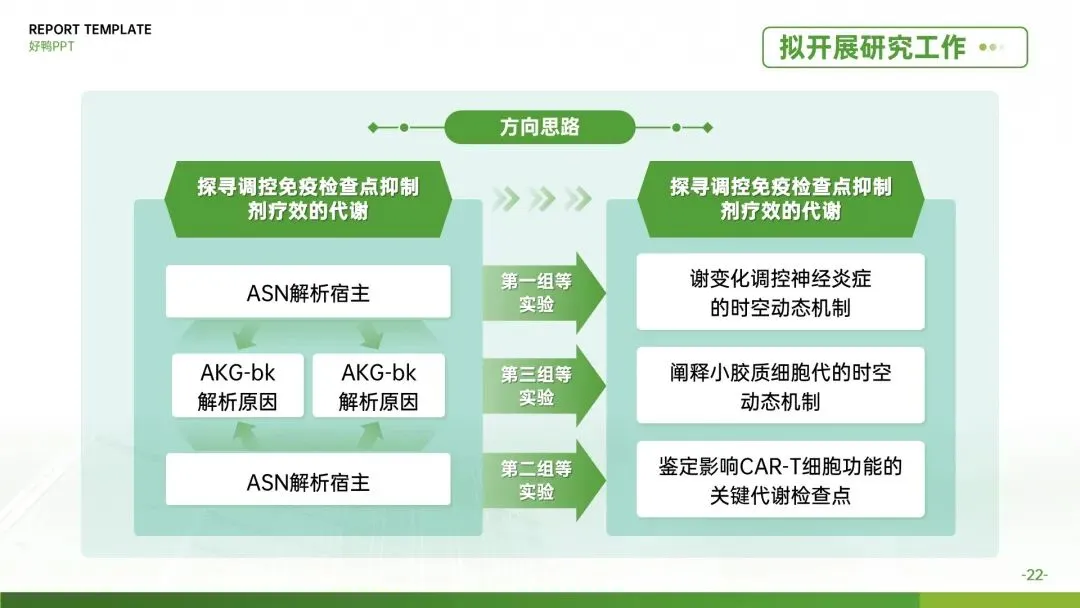 REPORT TEMPLATE
好鸭PPT

拟开展研究工作

方向思路

探寻调控免疫检查点抑制剂疗效的代谢

ASN解析宿主

AKG-bk
解析原因

AKG-bk
解析原因

ASN解析宿主

第一组等实验

第三组等实验

第二组等实验

探寻调控免疫检查点抑制剂疗效的代谢

谢变化调控神经炎症的时空动态机制

阐释小胶质细胞代的时空动态机制

鉴定影响CAR-T细胞功能的关键代谢检查点

-22-